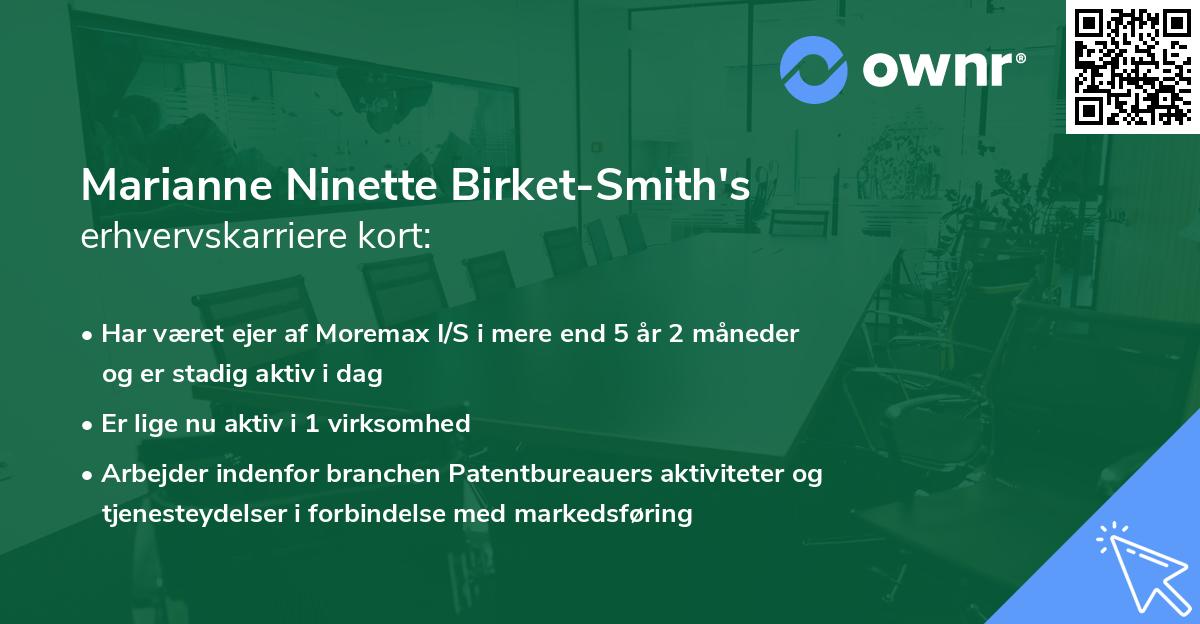 ownr®

Marianne Ninette Birket-Smith's
erhvervskarriere kort:

• Har været ejer af Moremax I/S i mere end 5 år 2 måneder og er stadig aktiv i dag

• Er lige nu aktiv i 1 virksomhed

• Arbejder indenfor branchen Patentbureauers aktiviteter og tjenesteydelser i forbindelse med markedsføring